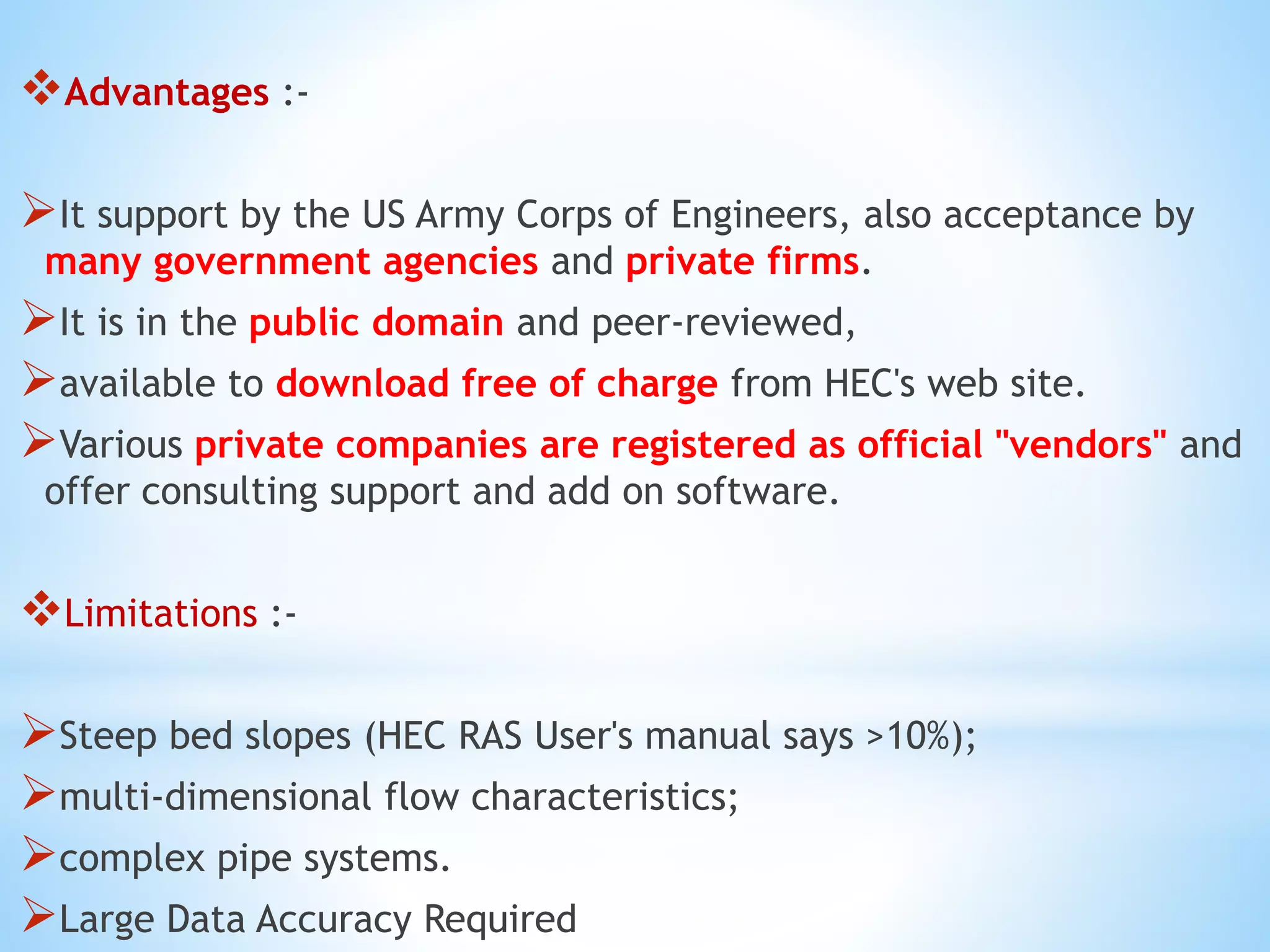 ❖Advantages :-

➢It support by the US Army Corps of Engineers, also acceptance by many government agencies and private firms.

➢It is in the public domain and peer-reviewed,

➢available to download free of charge from HEC's web site.

➢Various private companies are registered as official "vendors" and offer consulting support and add on software.

❖Limitations :-

➢Steep bed slopes (HEC RAS User's manual says >10%);

➢multi-dimensional flow characteristics;

➢complex pipe systems.

➢Large Data Accuracy Required